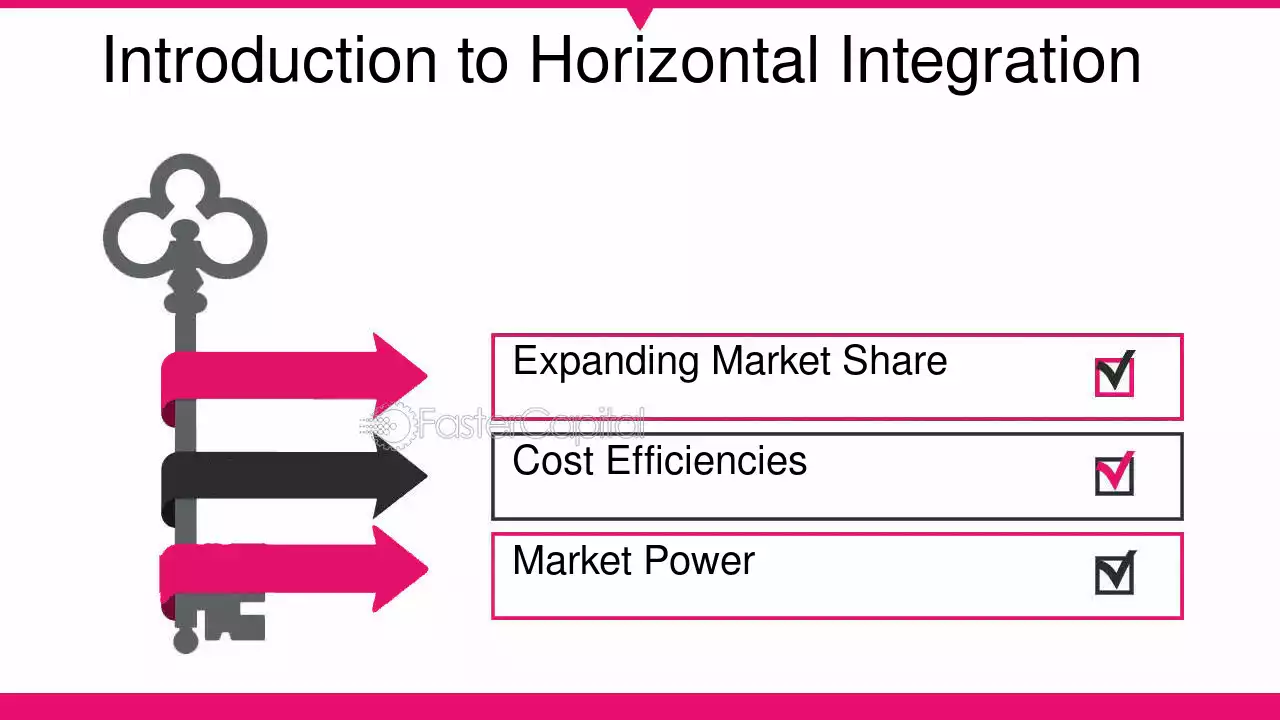 Introduction to Horizontal Integration

Expanding Market Share ☑

Cost Efficiencies ☑

Market Power ☑

FasterCapital